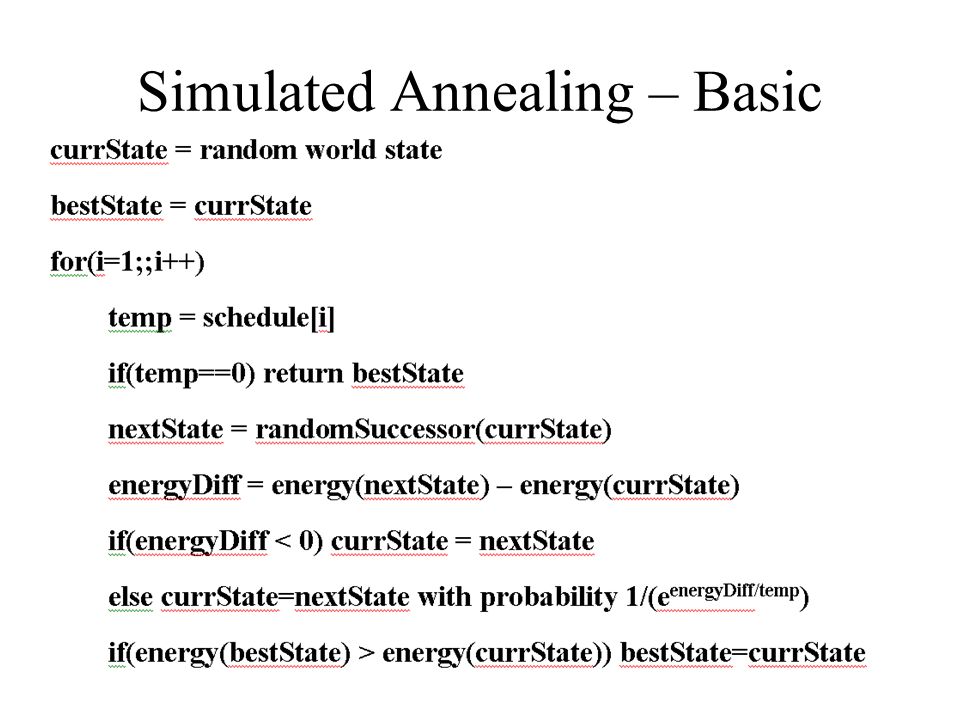 Simulated Annealing – Basic

currState = random world state

bestState = currState

for(i=1;;i++)

temp = schedule[i]

if(temp==0) return bestState

nextState = randomSuccessor(currState)

energyDiff = energy(nextState) – energy(currState)

if(energyDiff < 0) currState = nextState

else currState=nextState with probability $1/(e^{energyDiff/temp})$

if(energy(bestState) > energy(currState)) bestState=currState